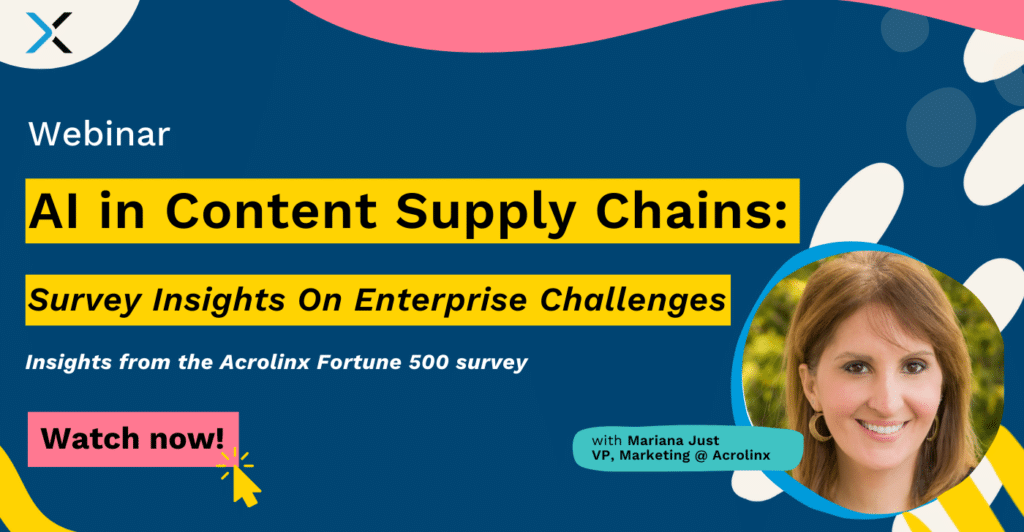 Webinar

AI in Content Supply Chains:

Survey Insights On Enterprise Challenges

Insights from the Acrolinx Fortune 500 survey

Watch now!

with Mariana Just
VP, Marketing @ Acrolinx